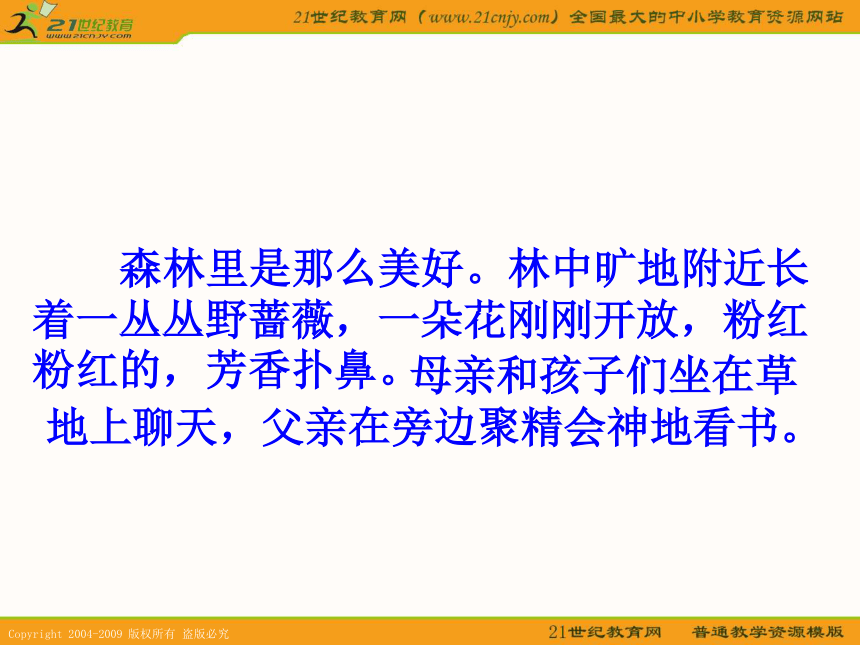 21世纪教育
www.21cnjy.com

21世纪教育网（www.21cnjy.com）全国最大的中小学教育资源网站

森林里是那么美好。林中旷地附近长着一丛丛野蔷薇，一朵花刚刚开放，粉红粉红的，芳香扑鼻。母亲和孩子们坐在草地上聊天，父亲在旁边聚精会神地看书。

Copyright 2004-2009 版权所有 盗版必究

21世纪教育网　普通教学资源模版